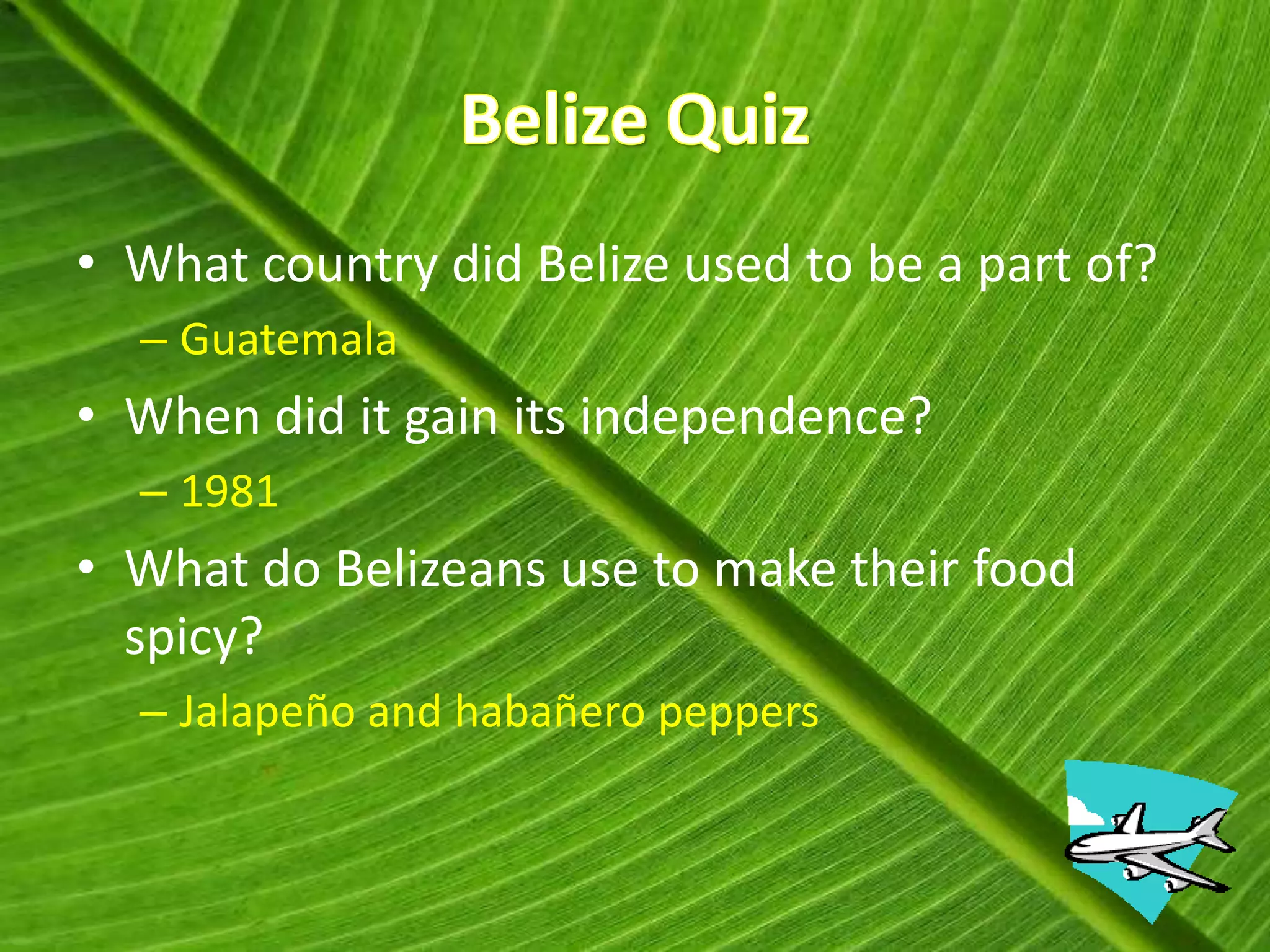 Belize Quiz

• What country did Belize used to be a part of?
– Guatemala
• When did it gain its independence?
– 1981
• What do Belizeans use to make their food spicy?
– Jalapeño and habañero peppers